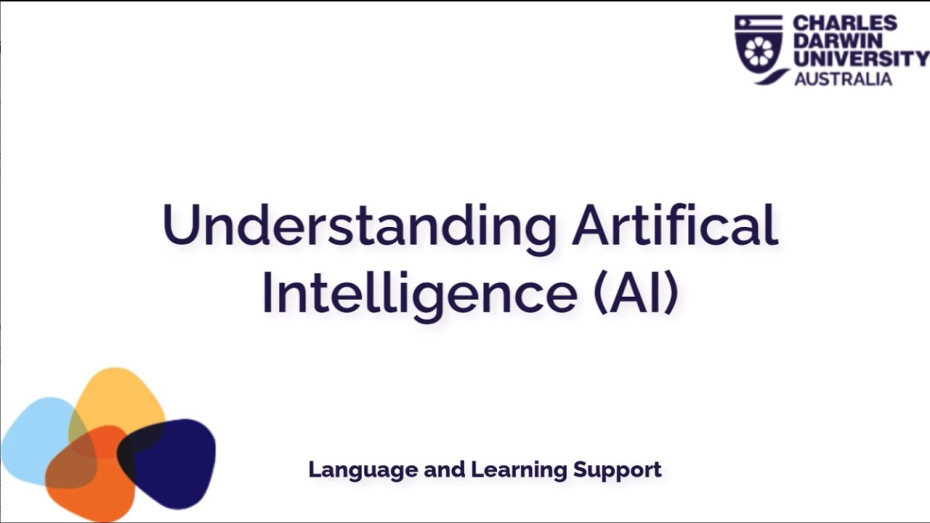 CHARLES DARWIN UNIVERSITY AUSTRALIA

Understanding Artifical Intelligence (AI)

Language and Learning Support